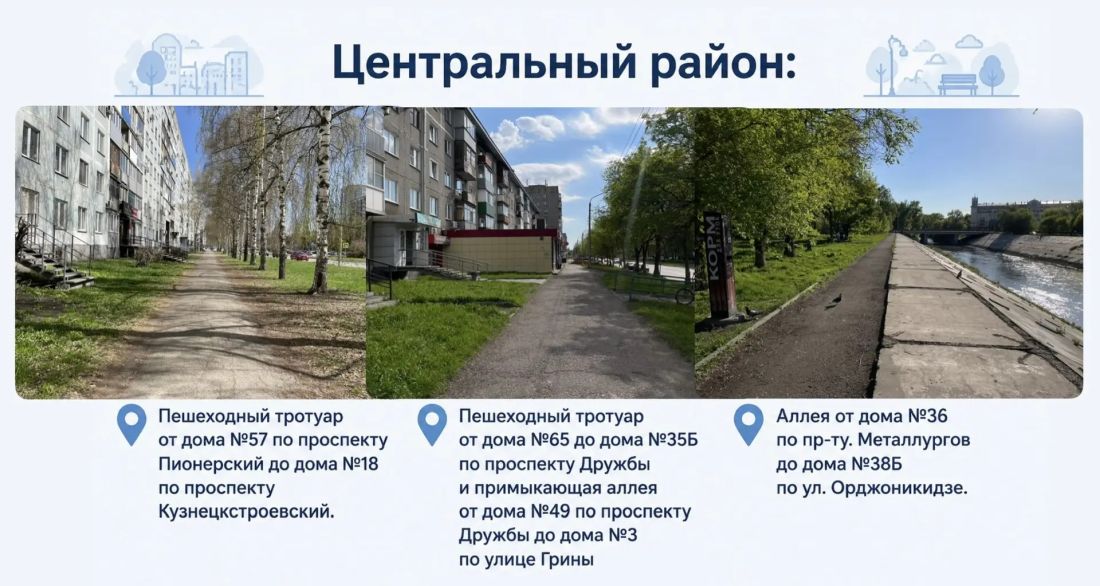 Центральный район:

КОРМ

Пешеходный тротуар от дома №57 по проспекту Пионерский до дома №18 по проспекту Кузнецкстроевский.

Пешеходный тротуар от дома №65 до дома №35Б по проспекту Дружбы и примыкающая аллея от дома №49 по проспекту Дружбы до дома №3 по улице Грины

Аллея от дома №36 по пр-ту. Металлургов до дома №38Б по ул. Орджоникидзе.